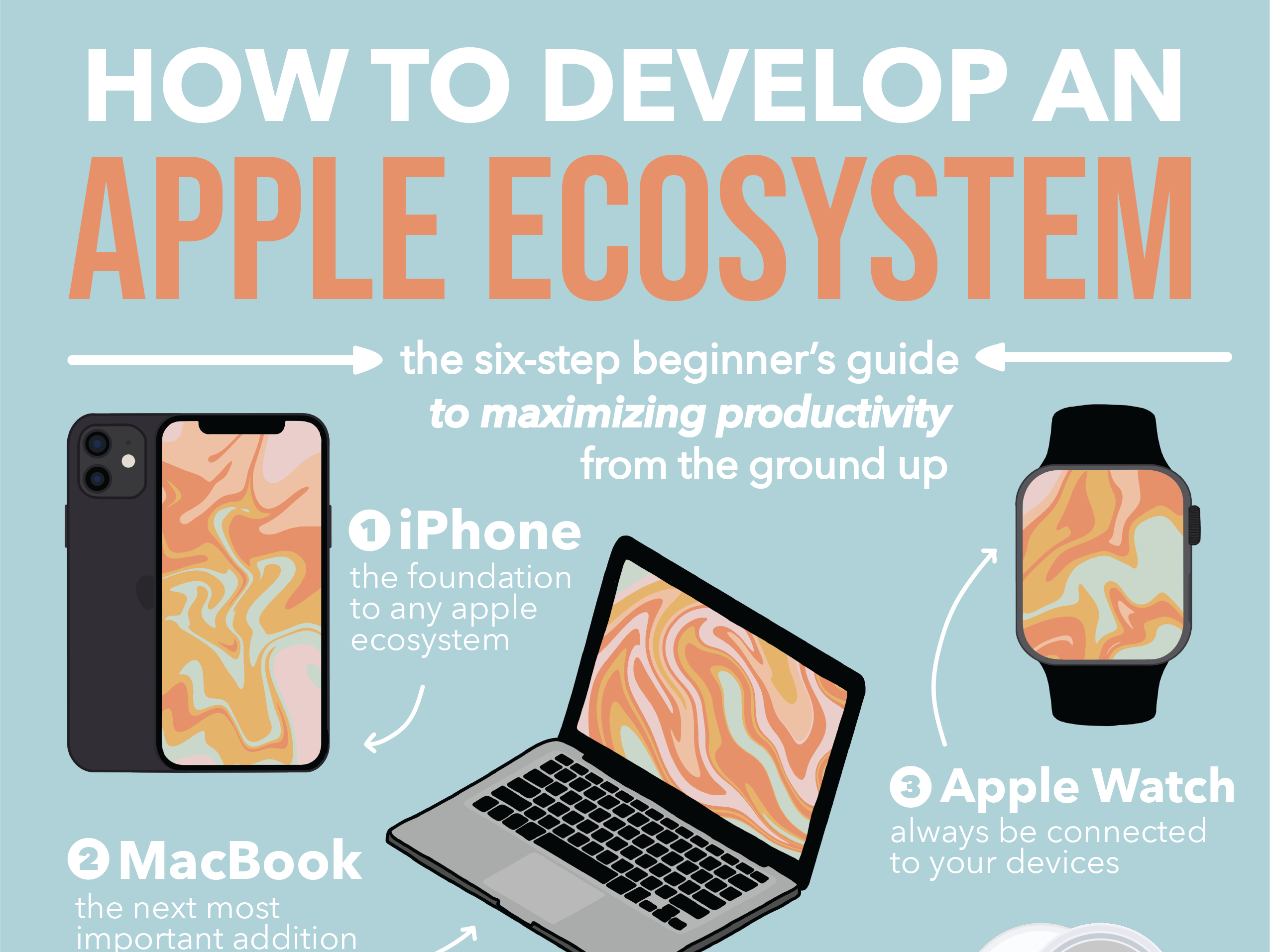 HOW TO DEVELOP AN
APPLE ECOSYSTEM

the six-step beginner's guide
to maximizing productivity
from the ground up

1 iPhone
the foundation to any apple ecosystem

2 MacBook
the next most important addition

3 Apple Watch
always be connected to your devices